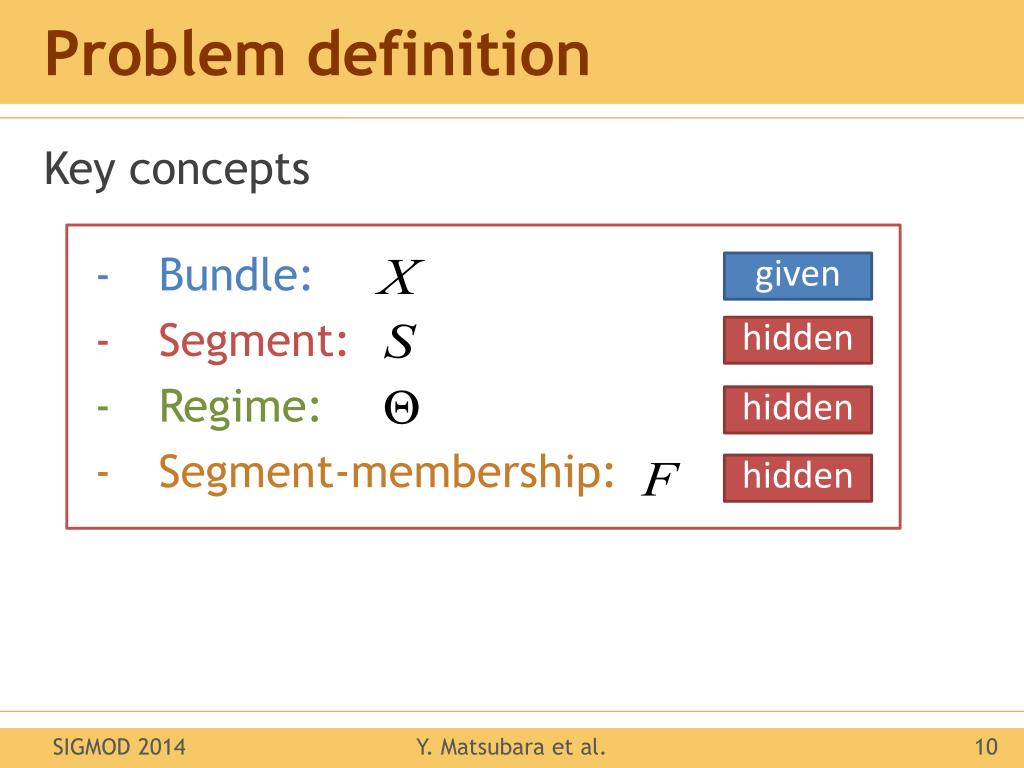 Problem definition

Key concepts

- Bundle: $X$ given
- Segment: $S$ hidden
- Regime: $\Theta$ hidden
- Segment-membership: $F$ hidden

SIGMOD 2014 Y. Matsubara et al. 10